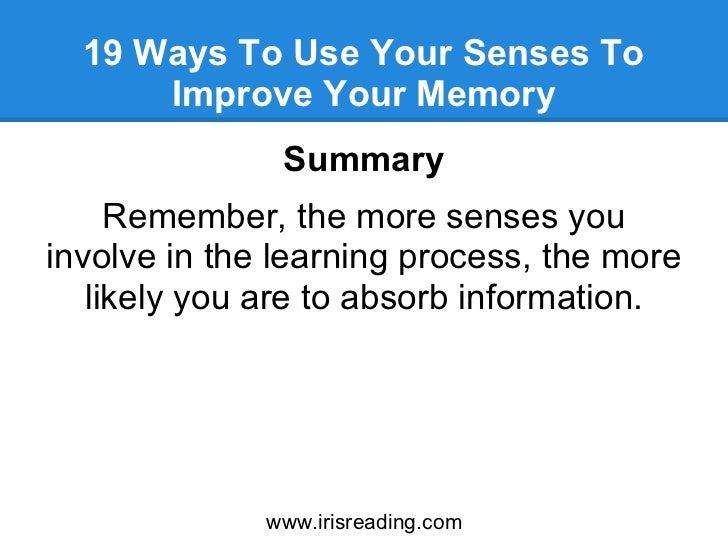 19 Ways To Use Your Senses To Improve Your Memory

Summary

Remember, the more senses you involve in the learning process, the more likely you are to absorb information.

www.irisreading.com